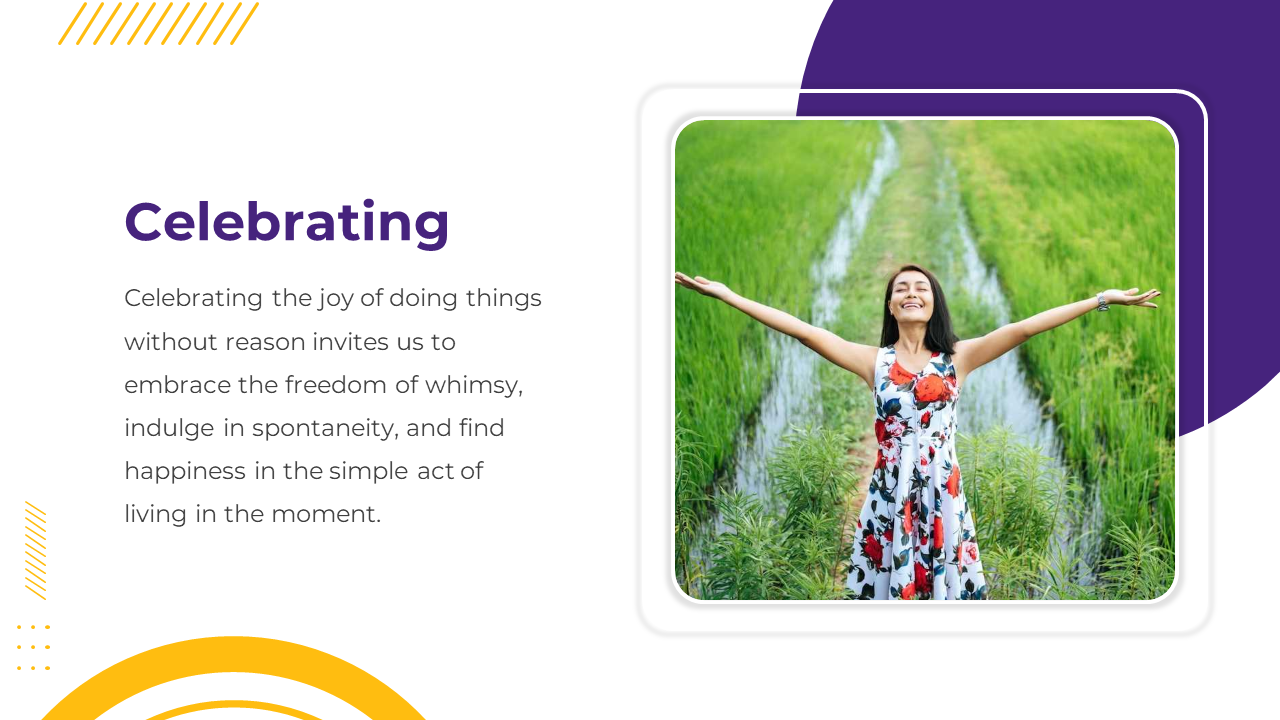 Celebrating

Celebrating the joy of doing things without reason invites us to embrace the freedom of whimsy, indulge in spontaneity, and find happiness in the simple act of living in the moment.